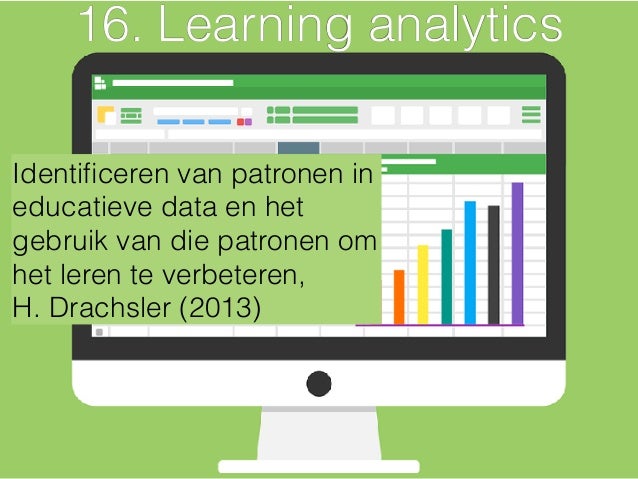 16. Learning analytics

Identificeren van patronen in educatieve data en het gebruik van die patronen om het leren te verbeteren,
H. Drachsler (2013)